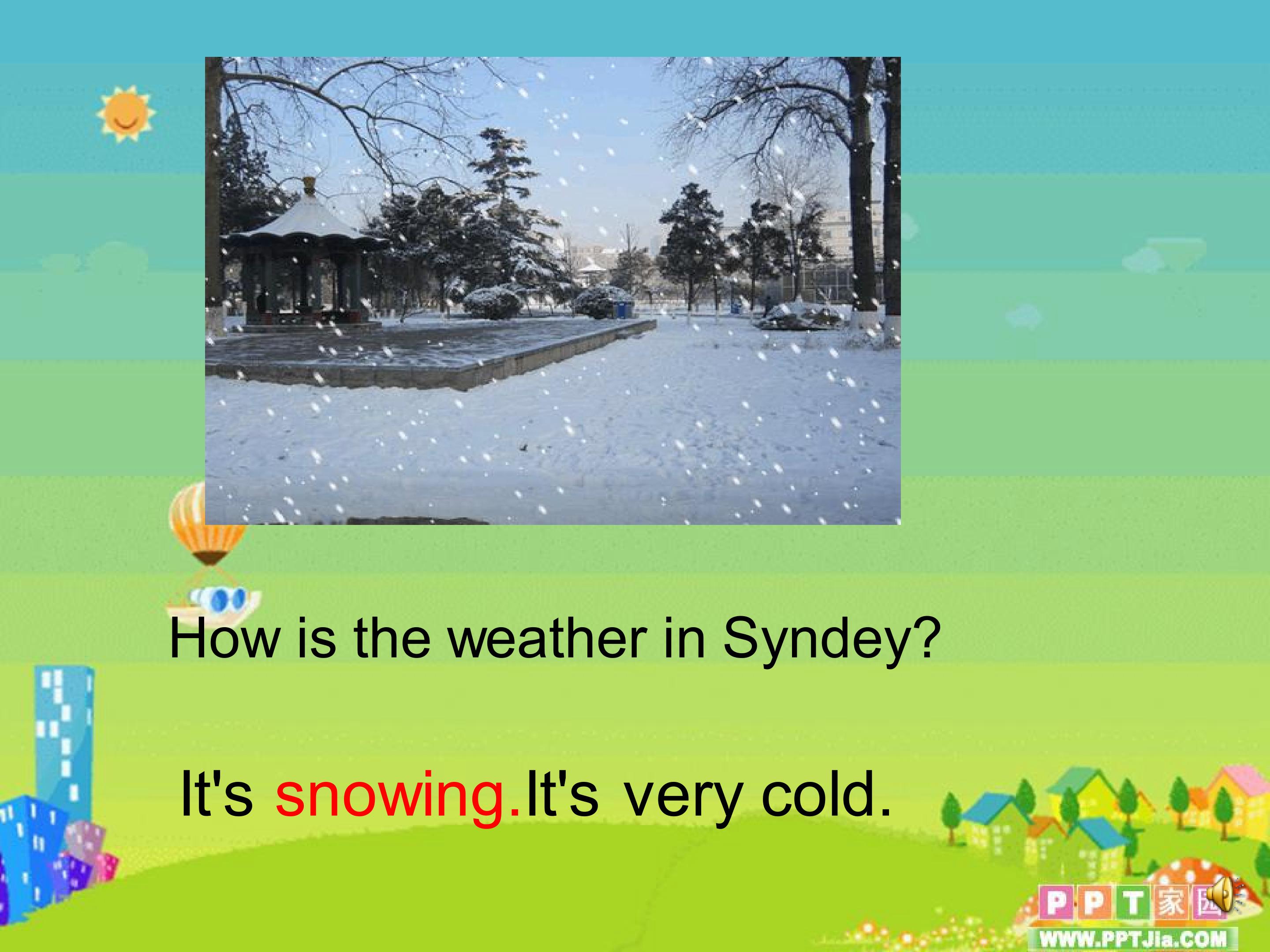 How is the weather in Syndey?

It's snowing.It's very cold.

PPT家园
WWW.PPTJia.COM